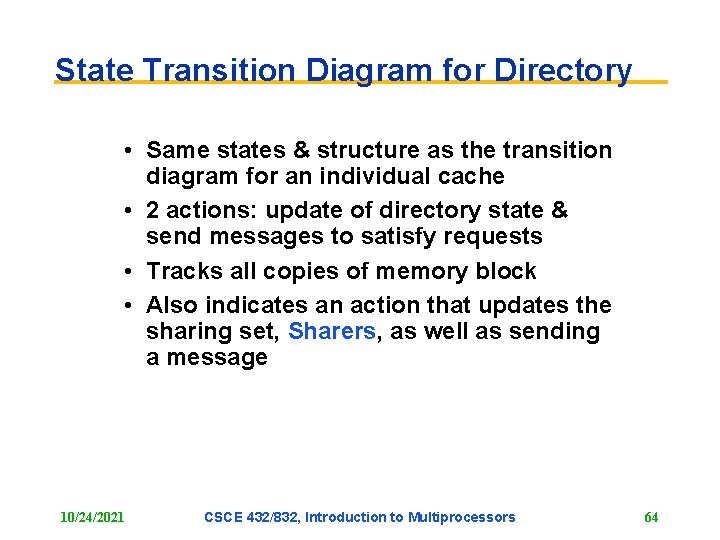 State Transition Diagram for Directory

• Same states & structure as the transition diagram for an individual cache
• 2 actions: update of directory state & send messages to satisfy requests
• Tracks all copies of memory block
• Also indicates an action that updates the sharing set, Sharers, as well as sending a message

10/24/2021 CSCE 432/832, Introduction to Multiprocessors 64